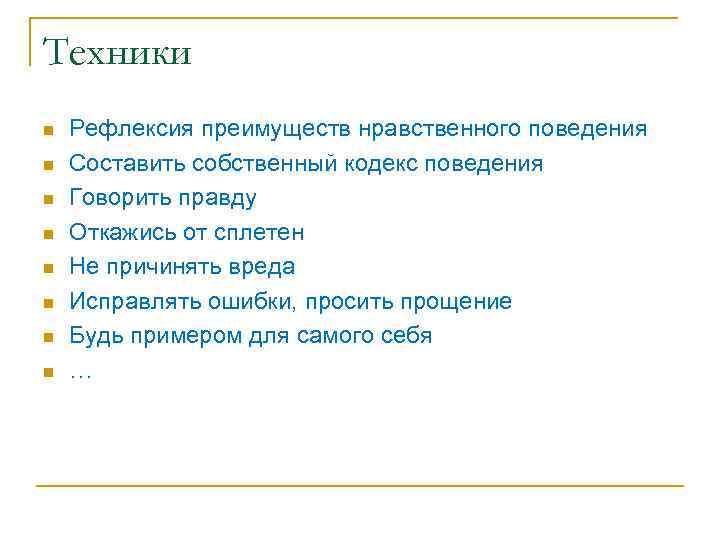 Техники

- Рефлексия преимуществ нравственного поведения
- Составить собственный кодекс поведения
- Говорить правду
- Откажись от сплетен
- Не причинять вреда
- Исправлять ошибки, просить прощение
- Будь примером для самого себя
- …